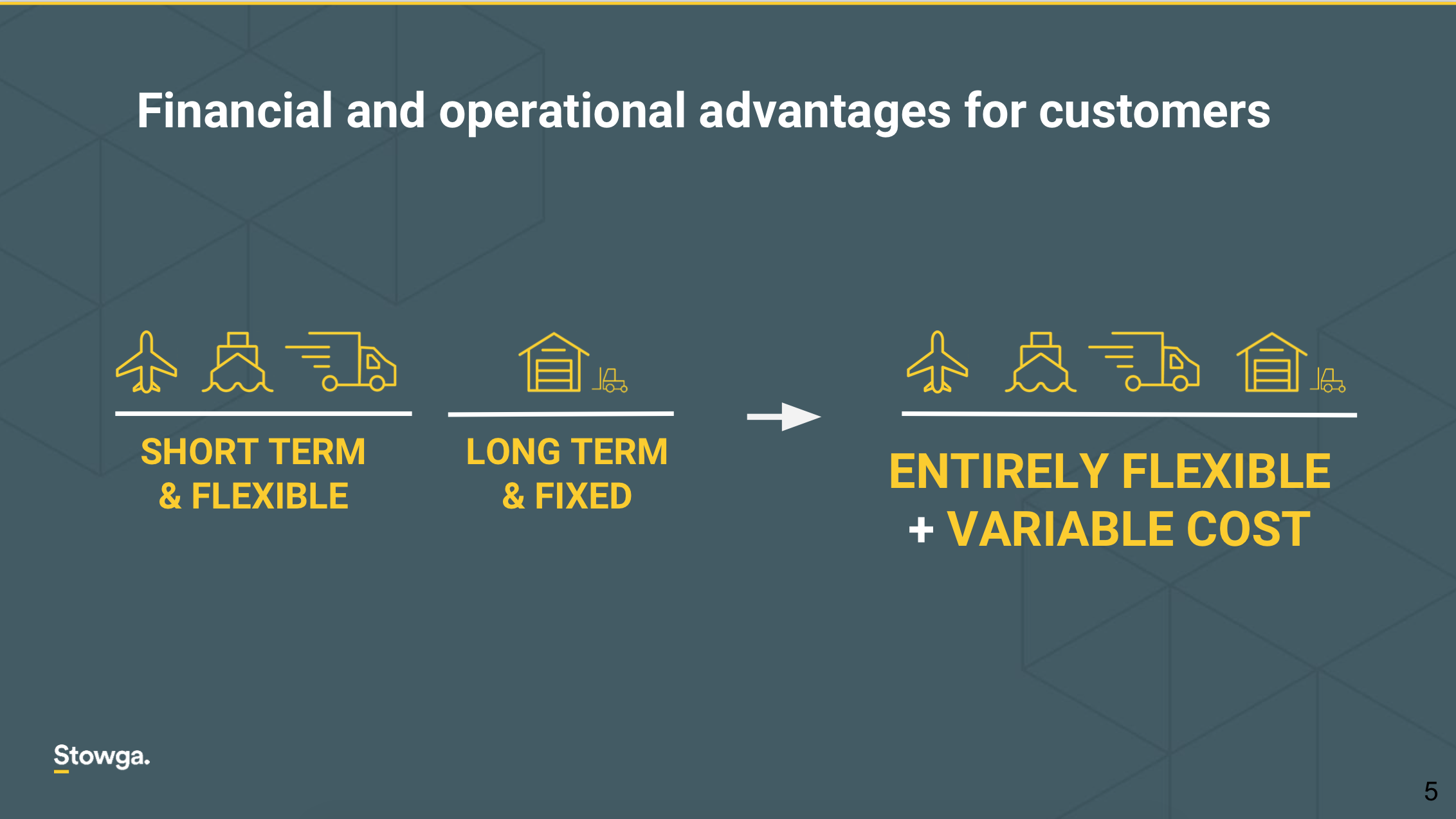 Financial and operational advantages for customers

SHORT TERM
& FLEXIBLE

LONG TERM
& FIXED

ENTIRELY FLEXIBLE
+ VARIABLE COST

Stowga.

5